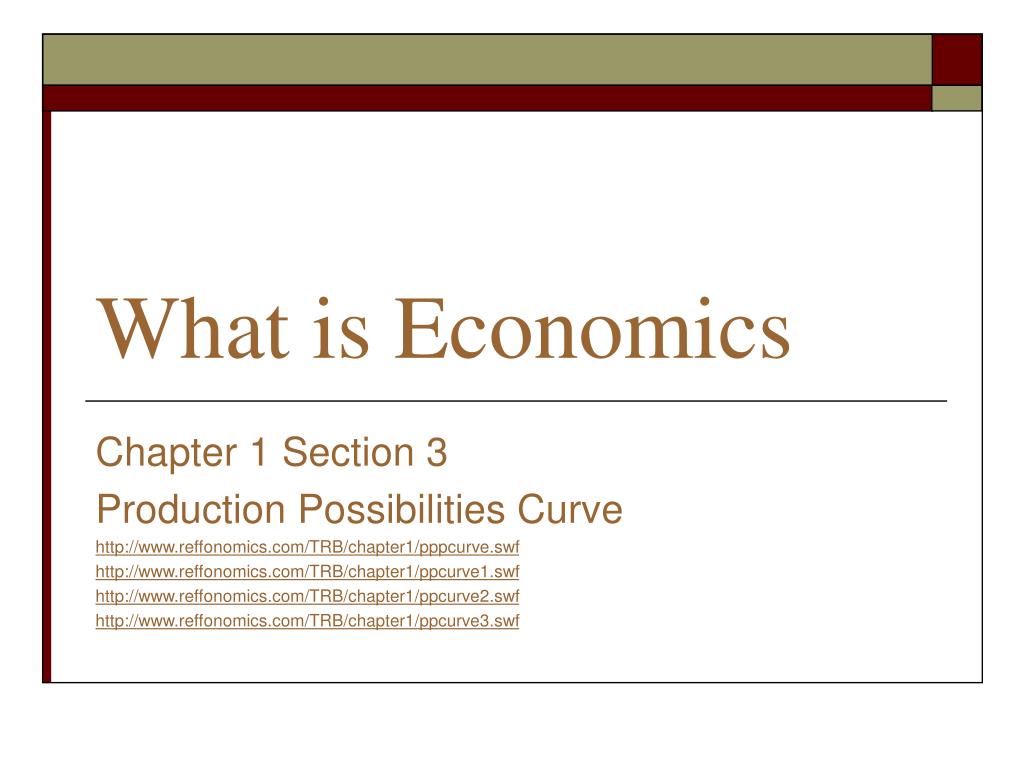 What is Economics

Chapter 1 Section 3

Production Possibilities Curve

http://www.reffonomics.com/TRB/chapter1/pppcurve.swf

http://www.reffonomics.com/TRB/chapter1/ppcurve1.swf

http://www.reffonomics.com/TRB/chapter1/ppcurve2.swf

http://www.reffonomics.com/TRB/chapter1/ppcurve3.swf